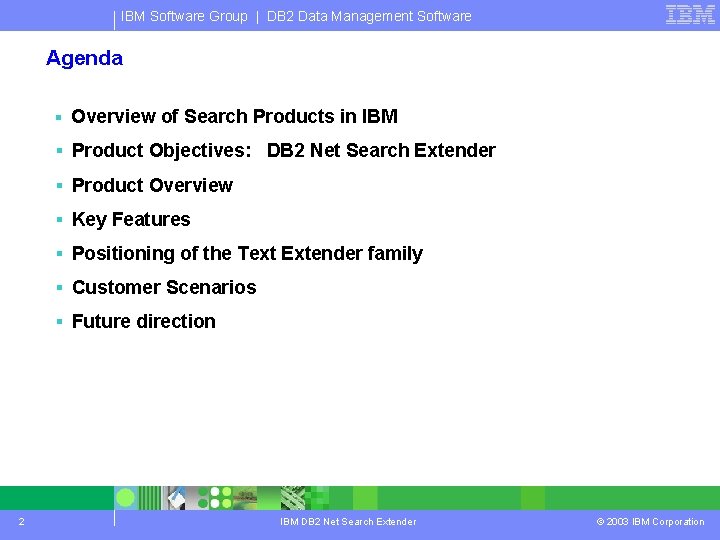 IBM Software Group | DB2 Data Management Software

IBM

Agenda

- Overview of Search Products in IBM
- Product Objectives: DB2 Net Search Extender
- Product Overview
- Key Features
- Positioning of the Text Extender family
- Customer Scenarios
- Future direction

2

IBM DB2 Net Search Extender

© 2003 IBM Corporation